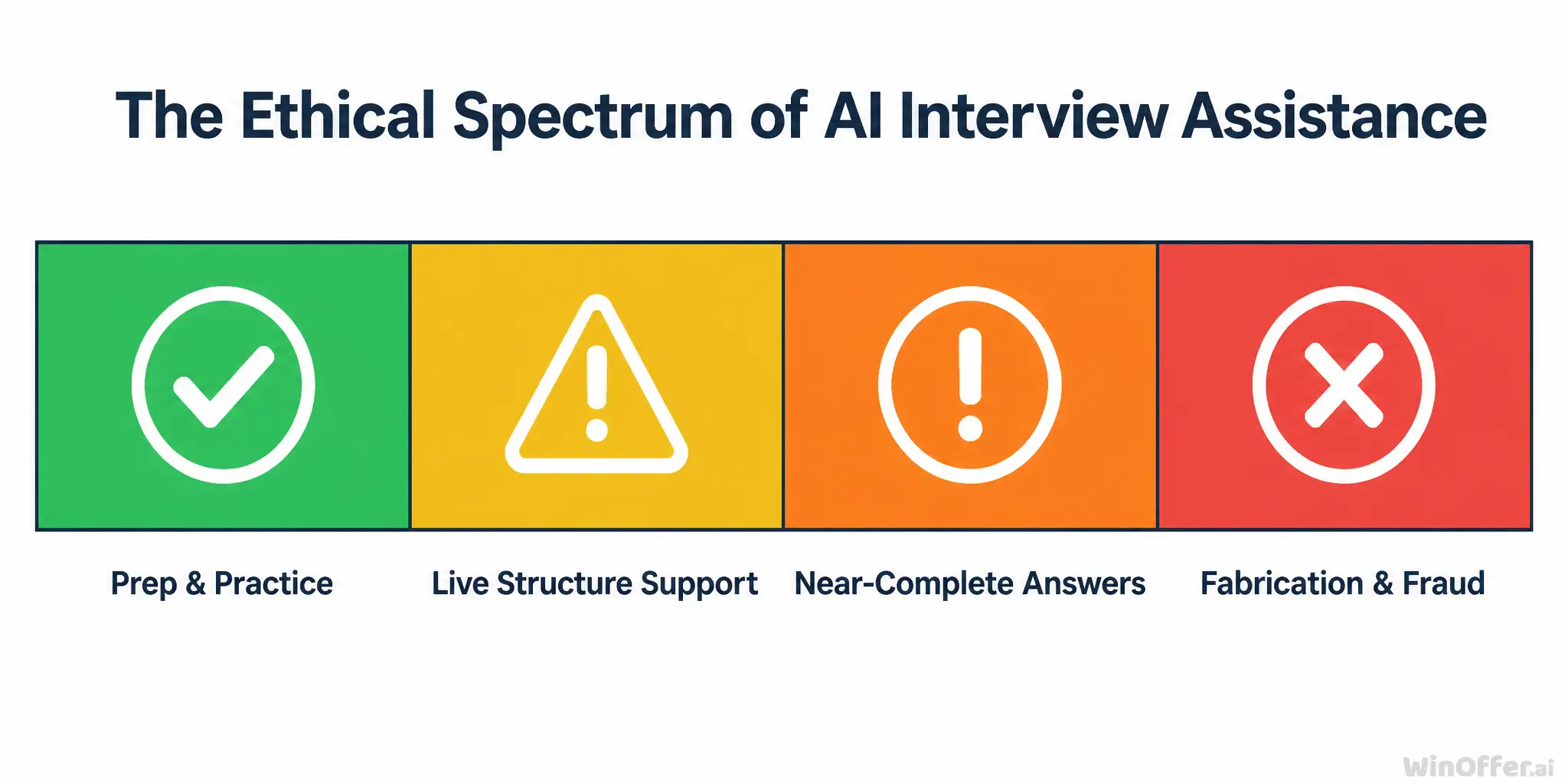 The Ethical Spectrum of AI Interview Assistance

Prep & Practice

Live Structure Support

Near-Complete Answers

Fabrication & Fraud

WinOffer.ai